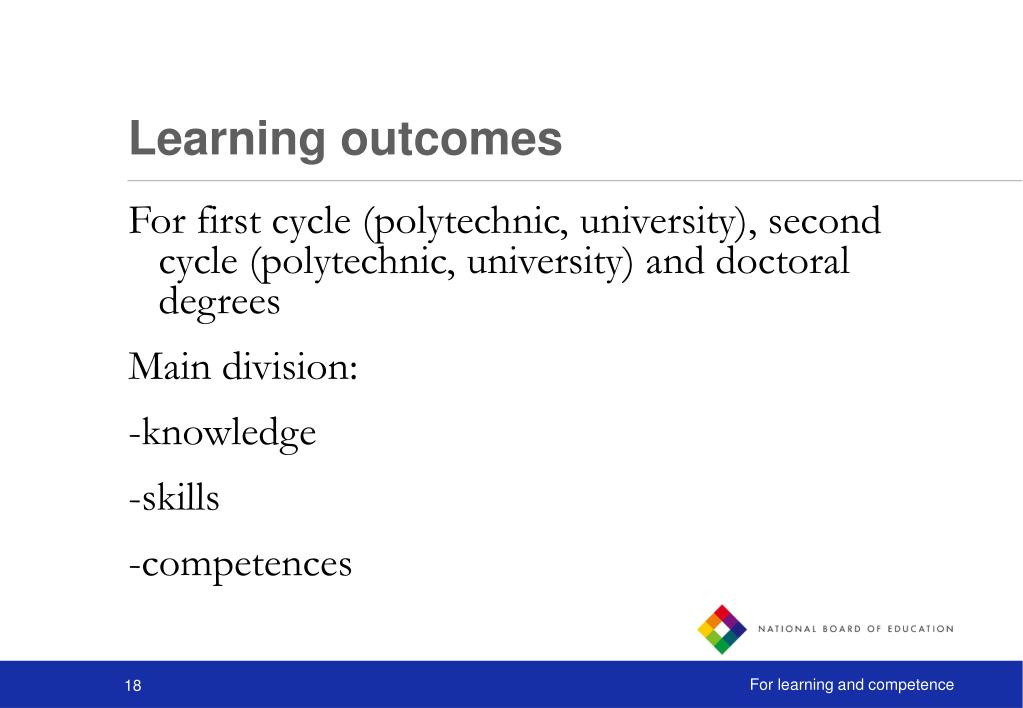 Learning outcomes

For first cycle (polytechnic, university), second cycle (polytechnic, university) and doctoral degrees

Main division:

-knowledge

-skills

-competences

NATIONAL BOARD OF EDUCATION

18

For learning and competence